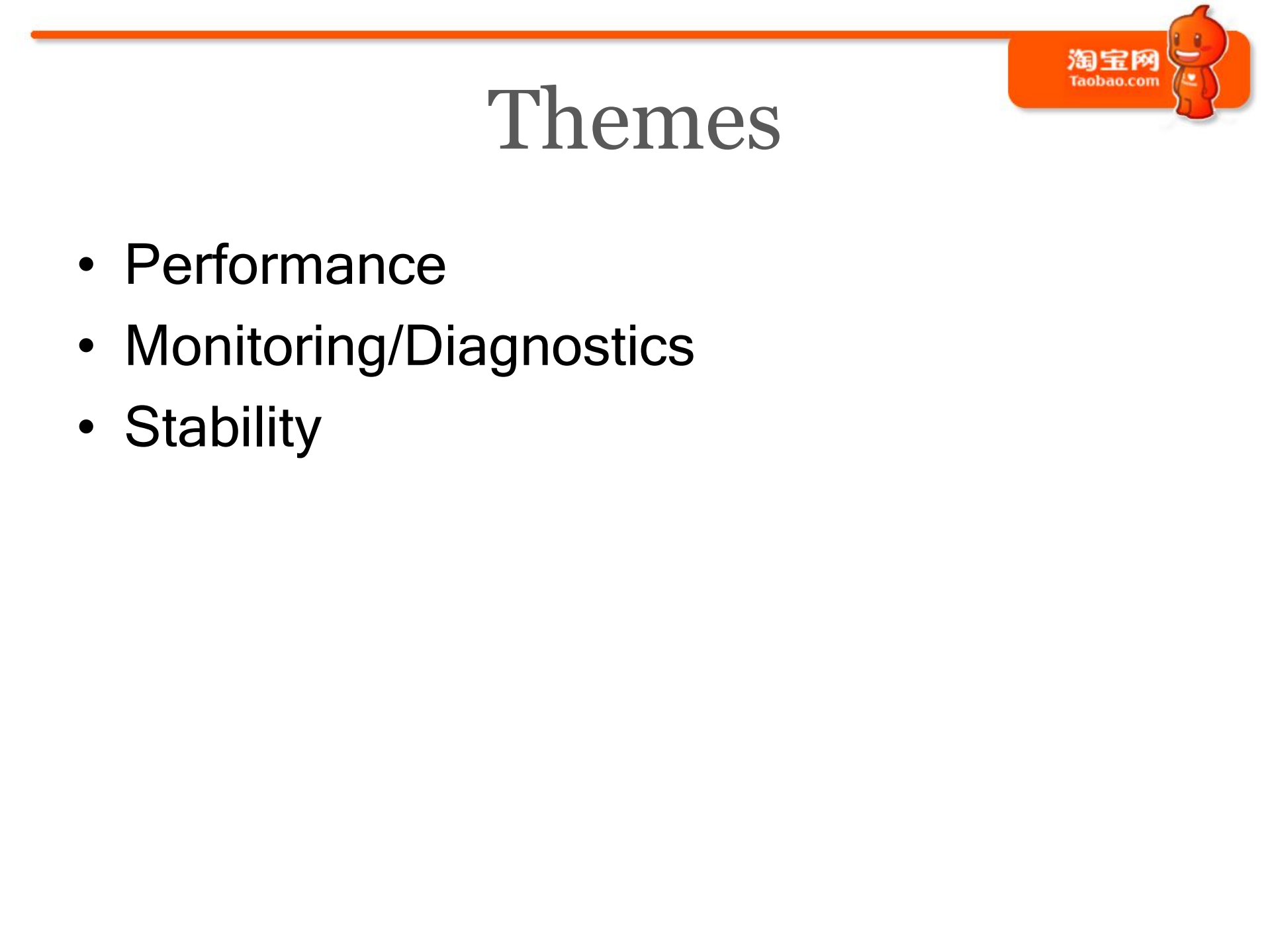 淘宝网
Taobao.com

Themes

• Performance
• Monitoring/Diagnostics
• Stability